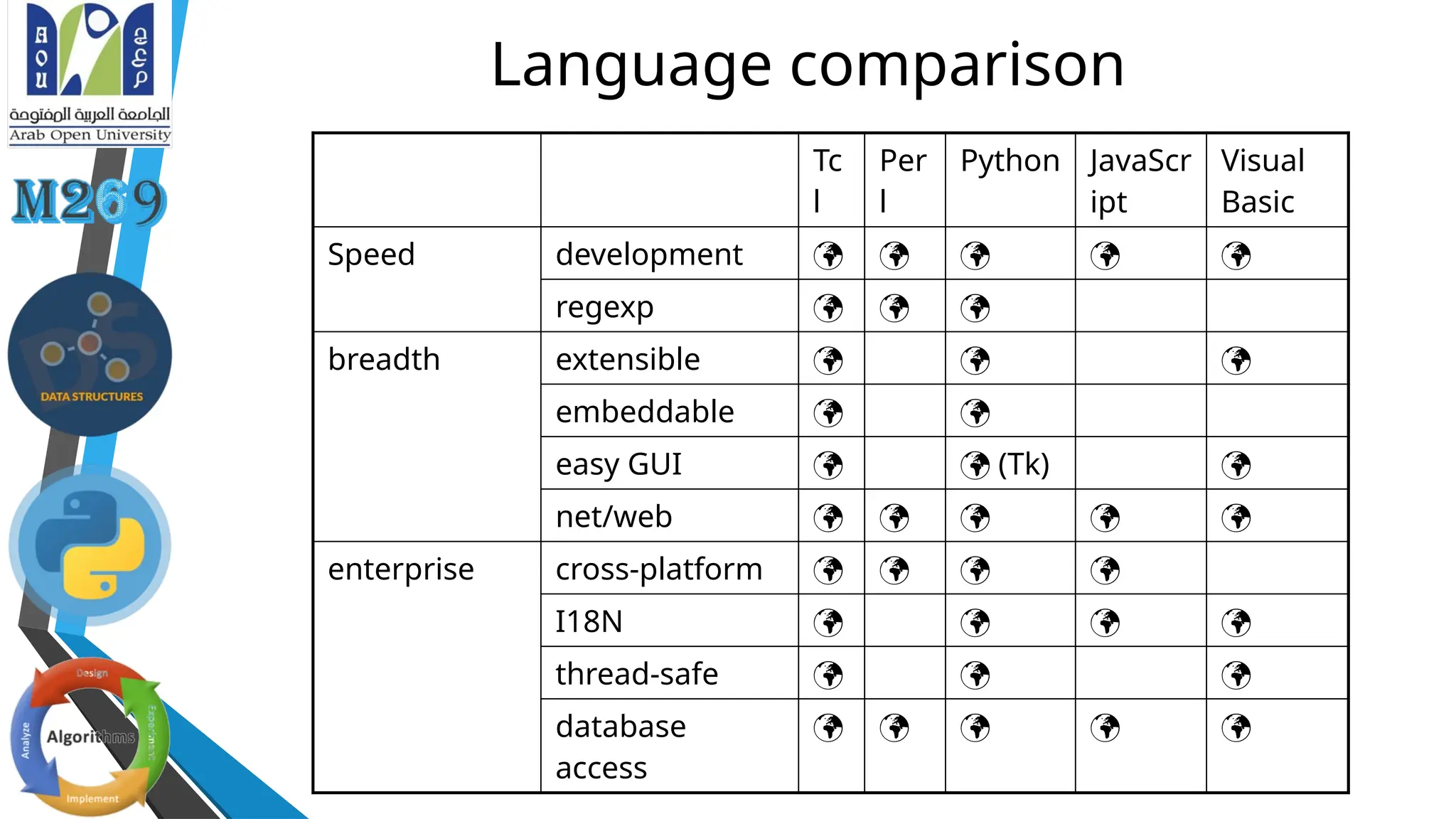 AOU
الجامعة العربية المفتوحة
Arab Open University
M269
DATA STRUCTURES
Design
Experiment
Implement
Analyze
Algorithms

Language comparison

| | | Tcl | Perl | Python | JavaScript | Visual Basic |
|---|---|---|---|---|---|---|
| Speed | development | 🌍 | 🌍 | 🌍 | 🌍 | 🌍 |
| | regexp | 🌍 | 🌍 | 🌍 | | |
| breadth | extensible | 🌍 | | 🌍 | | 🌍 |
| | embeddable | 🌍 | | 🌍 | | |
| | easy GUI | 🌍 | | 🌍 (Tk) | | 🌍 |
| | net/web | 🌍 | 🌍 | 🌍 | 🌍 | 🌍 |
| enterprise | cross-platform | 🌍 | 🌍 | 🌍 | 🌍 | |
| | I18N | 🌍 | | 🌍 | 🌍 | 🌍 |
| | thread-safe | 🌍 | | 🌍 | | 🌍 |
| | database access | 🌍 | 🌍 | 🌍 | 🌍 | 🌍 |